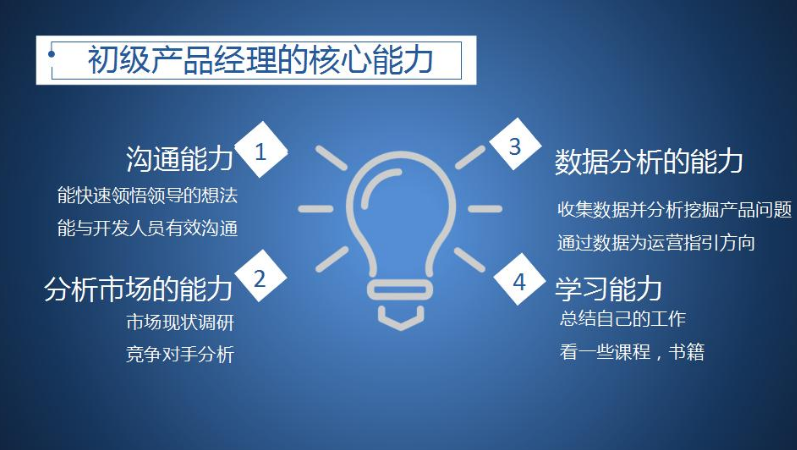 初级产品经理的核心能力

1
沟通能力
能快速领悟领导的想法
能与开发人员有效沟通

2
分析市场的能力
市场现状调研
竞争对手分析

3
数据分析的能力
收集数据并分析挖掘产品问题
通过数据为运营指引方向

4
学习能力
总结自己的工作
看一些课程，书籍